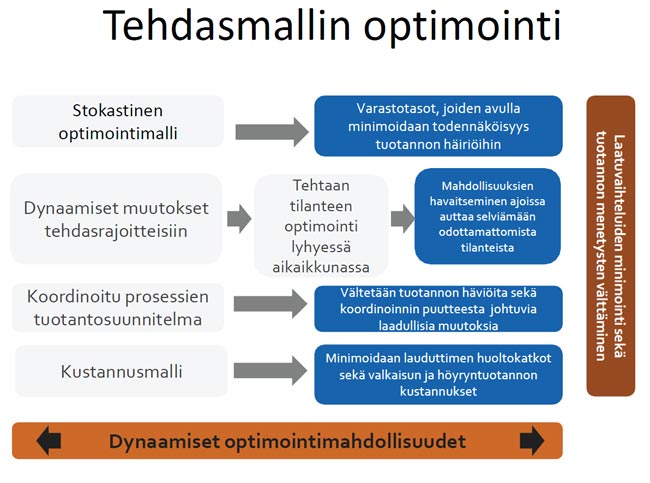 Tehdasmallin optimointi

Stokastinen optimointimalli

Varastotasot, joiden avulla minimoidaan todennäköisyys tuotannon häiriöihin

Dynaamiset muutokset tehdasrajoitteisiin

Tehtaan tilanteen optimointi lyhyessä aikaikkunassa

Mahdollisuuksien havaitseminen ajoissa auttaa selviämään odottamattomista tilanteista

Koordinoitu prosessien tuotantosuunnitelma

Vältetään tuotannon häviöita sekä koordinoinnin puutteesta johtuvia laadullisia muutoksia

Kustannusmalli

Minimoidaan lauduttimen huoltokatkot sekä valkaisun ja höyryntuotannon kustannukset

Laatuvaihteluiden minimointi sekä tuotannon menetysten välttäminen

Dynaamiset optimointimahdollisuudet